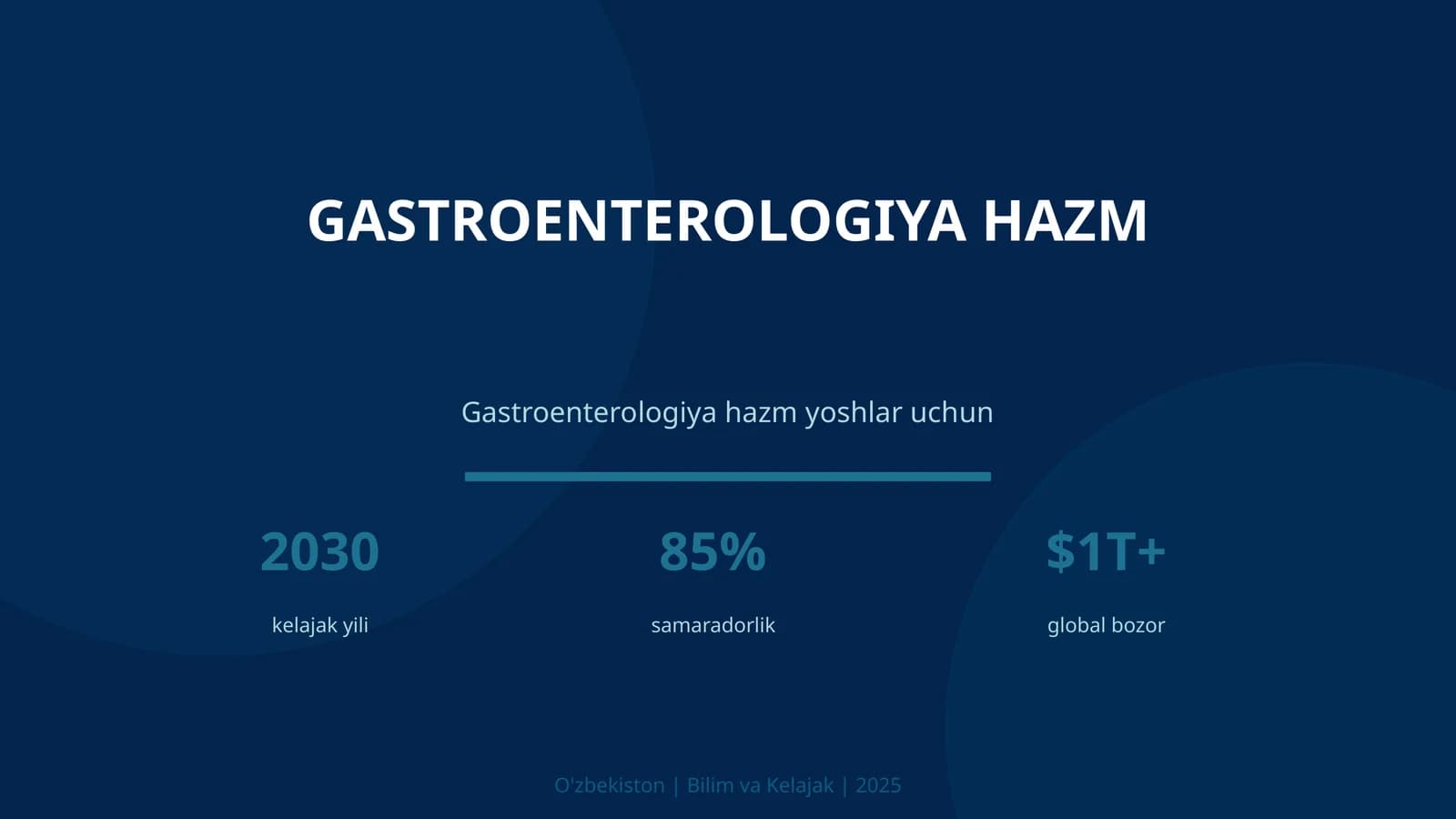 GASTROENTEROLOGIYA HAZM

Gastroenterologiya hazm yoshlar uchun

2030
kelajak yili

85%
samaradorlik

$1T+
global bozor

O'zbekiston | Bilim va Kelajak | 2025